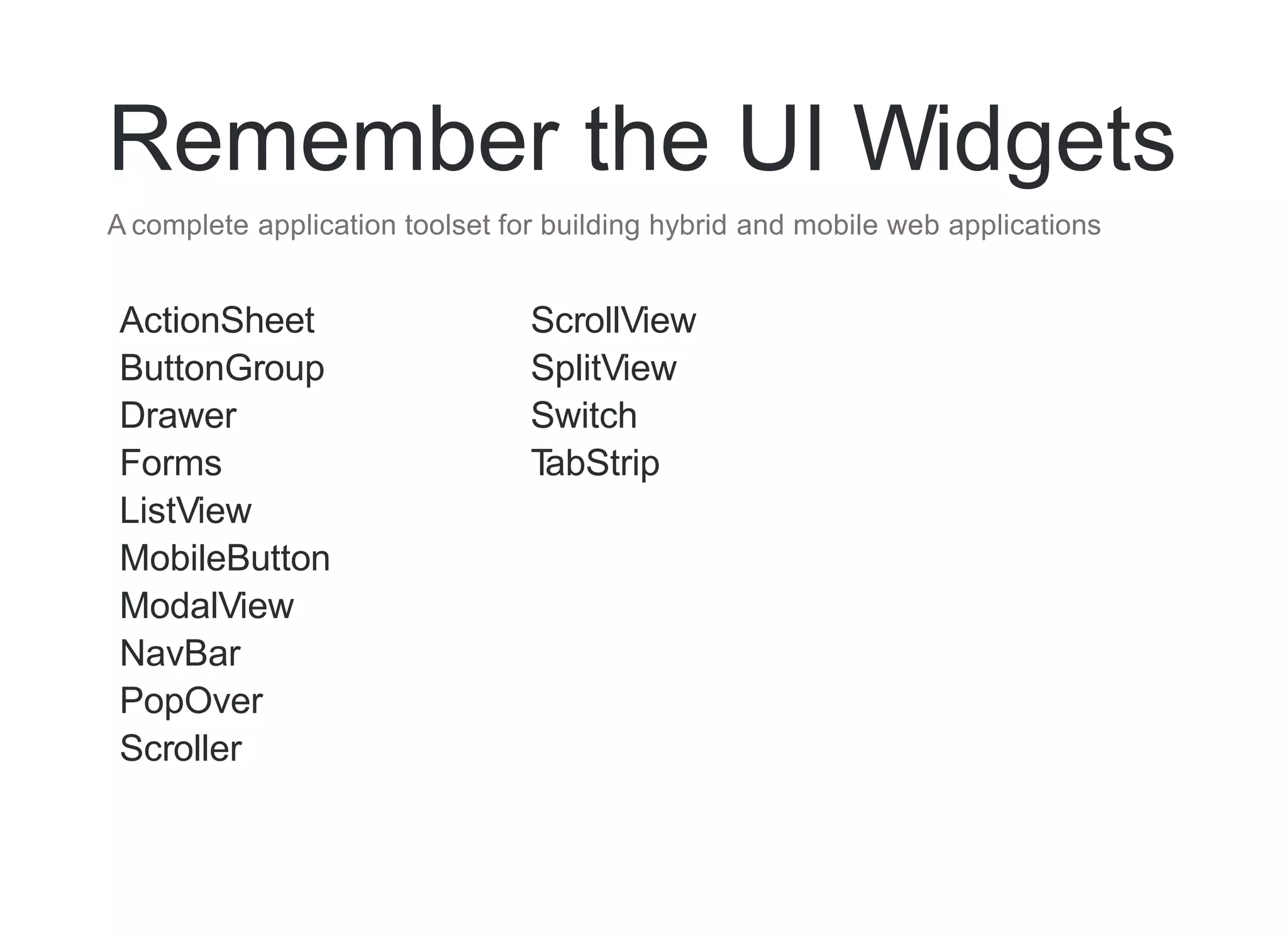 Remember the UI Widgets

A complete application toolset for building hybrid and mobile web applications

ActionSheet
ButtonGroup
Drawer
Forms
ListView
MobileButton
ModalView
NavBar
PopOver
Scroller

ScrollView
SplitView
Switch
TabStrip